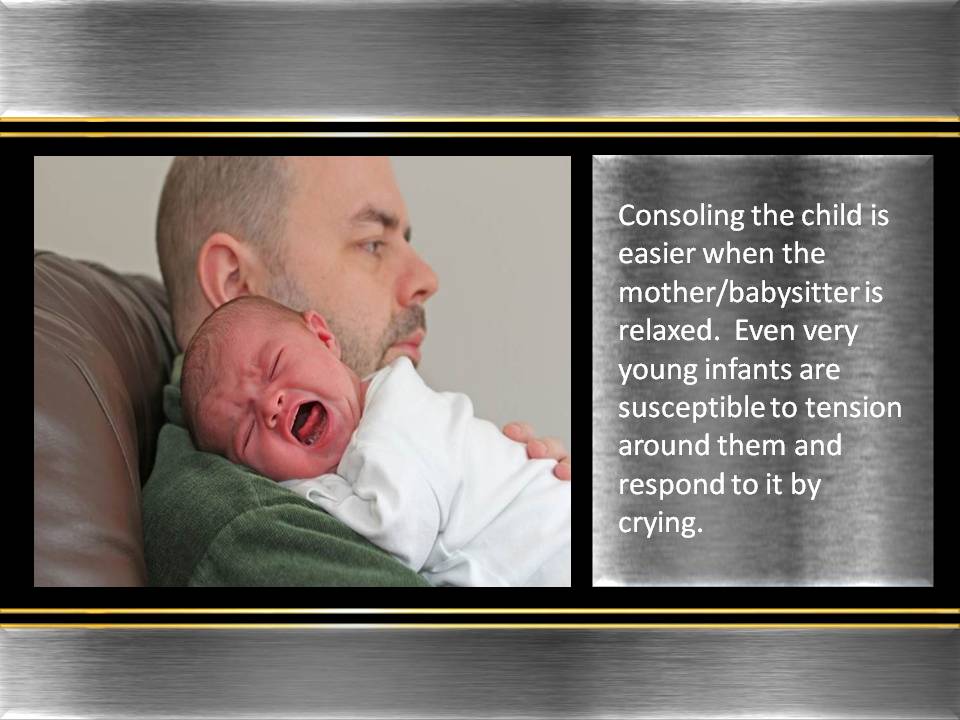 Consoling the child is easier when the mother/babysitter is relaxed.  Even very young infants are susceptible to tension around them and respond to it by crying.